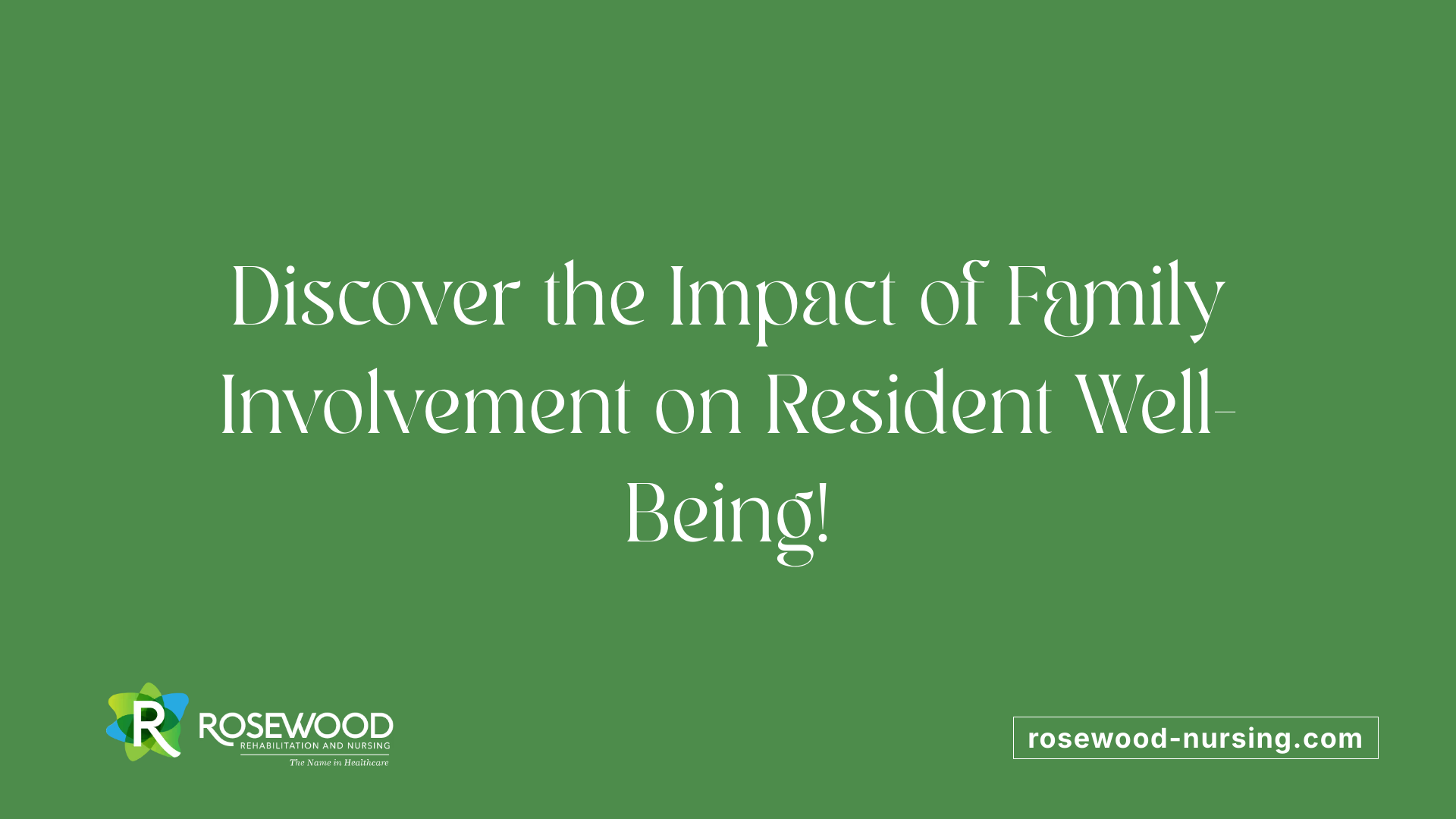 Discover the Impact of Family Involvement on Resident Well-Being!

R ROSEWOOD
REHABILITATION AND NURSING
The Name in Healthcare

rosewood-nursing.com